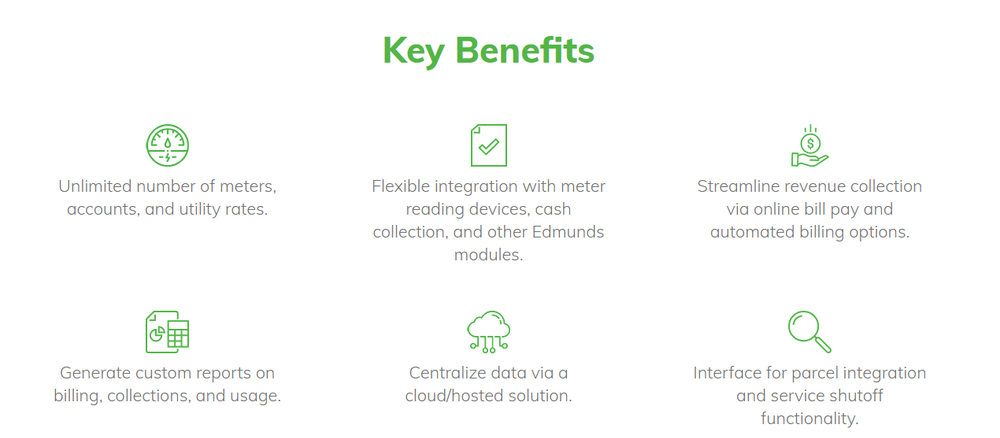 Key Benefits

Unlimited number of meters, accounts, and utility rates.

Flexible integration with meter reading devices, cash collection, and other Edmunds modules.

Streamline revenue collection via online bill pay and automated billing options.

Generate custom reports on billing, collections, and usage.

Centralize data via a cloud/hosted solution.

Interface for parcel integration and service shutoff functionality.